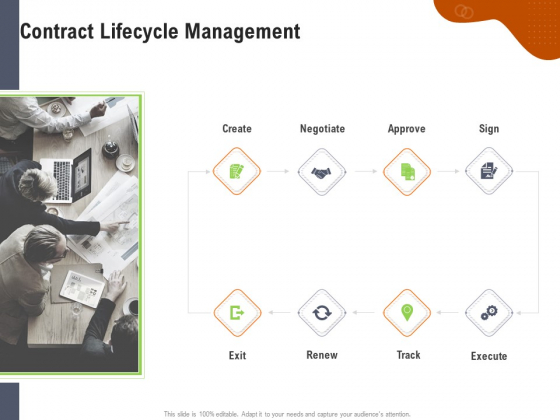 Contract Lifecycle Management

Create

Negotiate

Approve

Sign

Exit

Renew

Track

Execute

This slide is 100% editable. Adapt it to your needs and capture your audience's attention.